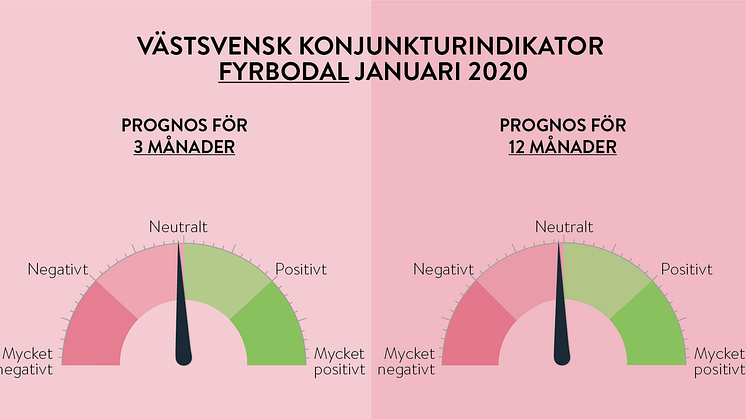 VÄSTSVENSK KONJUNKTURINDIKATOR
FYRBODAL JANUARI 2020

PROGNOS FÖR
3 MÅNADER

Neutralt
Negativt
Positivt
Mycket negativt
Mycket positivt

PROGNOS FÖR
12 MÅNADER

Neutralt
Negativt
Positivt
Mycket negativt
Mycket positivt